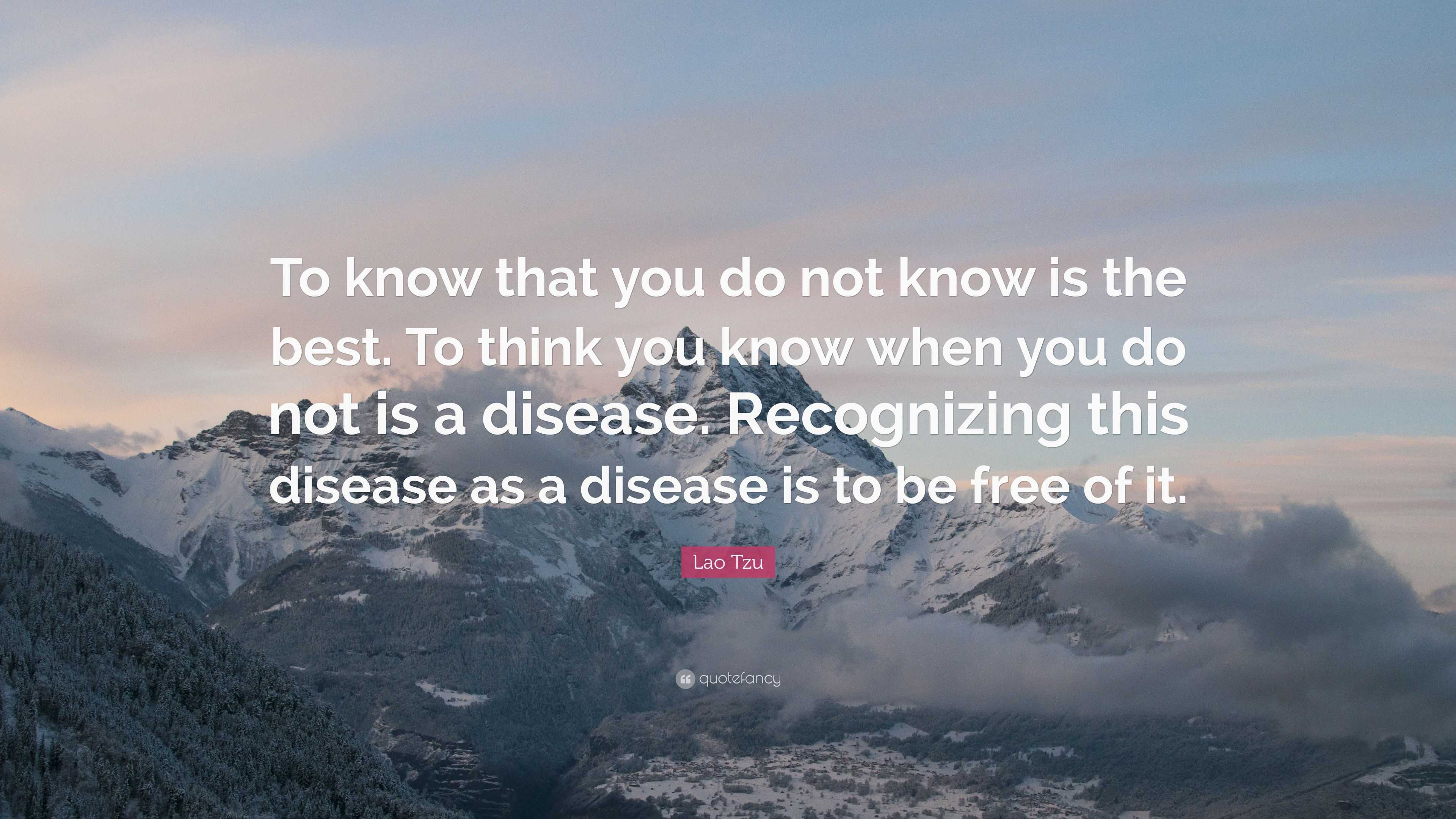 To know that you do not know is the best. To think you know when you do not is a disease. Recognizing this disease as a disease is to be free of it.

Lao Tzu

quotefancy